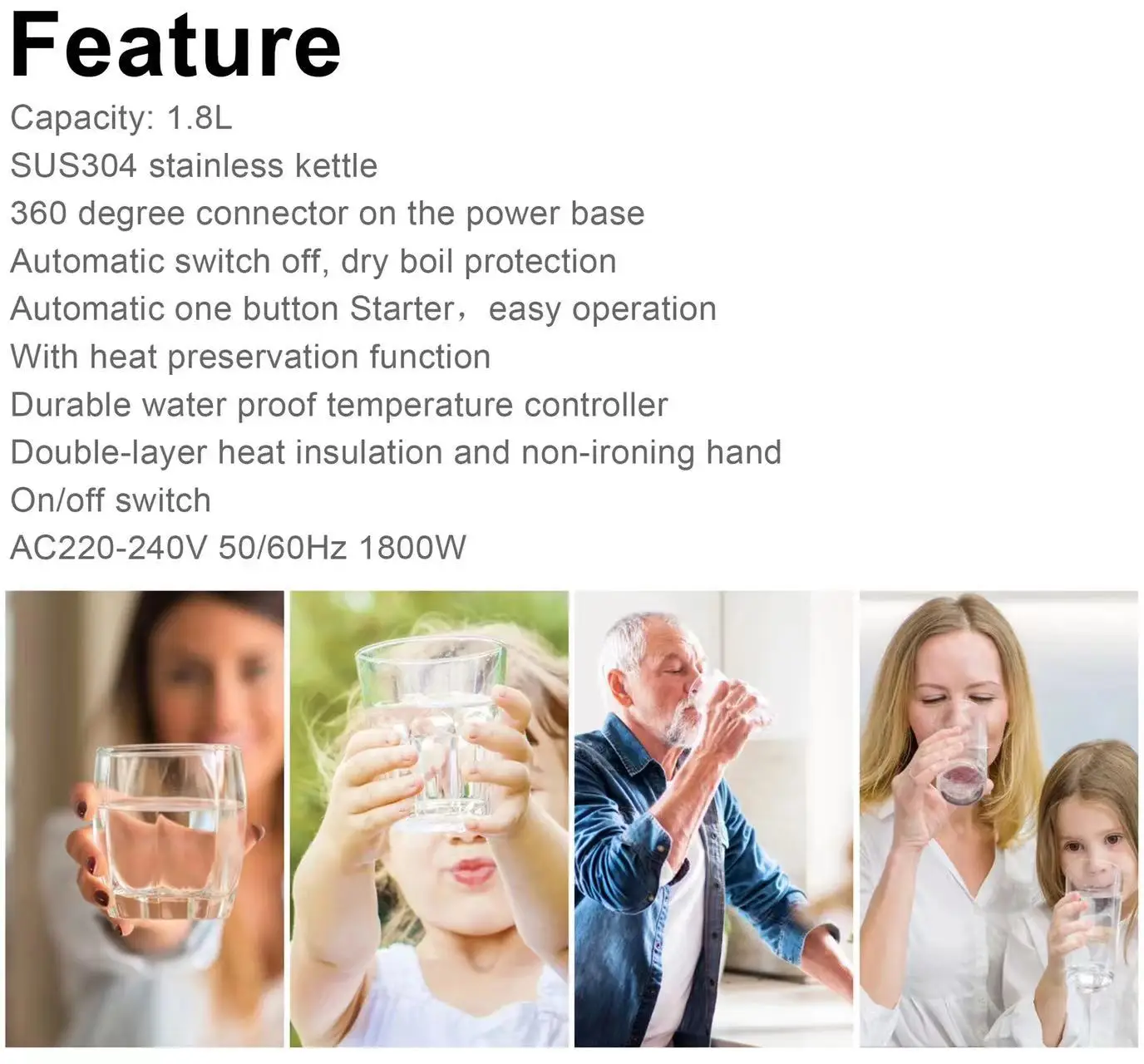 Feature

Capacity: 1.8L
SUS304 stainless kettle
360 degree connector on the power base
Automatic switch off, dry boil protection
Automatic one button Starter，easy operation
With heat preservation function
Durable water proof temperature controller
Double-layer heat insulation and non-ironing hand
On/off switch
AC220-240V 50/60Hz 1800W